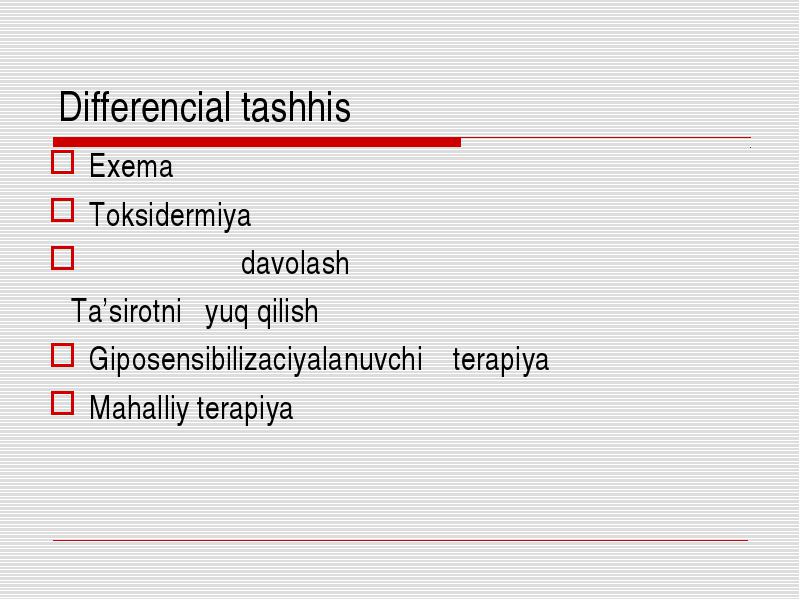 Differencial tashhis

Exema

Toksidermiya

davolash

Ta’sirotni yuq qilish

Giposensibilizaciyalanuvchi terapiya

Mahalliy terapiya